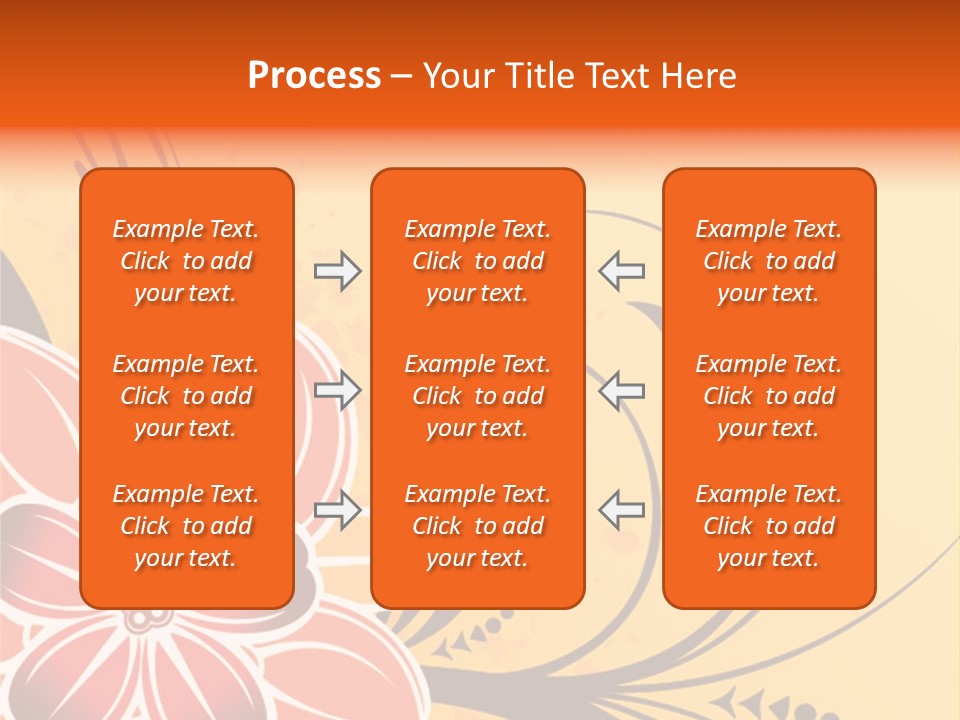 Process – Your Title Text Here

Example Text. Click to add your text.

Example Text. Click to add your text.

Example Text. Click to add your text.

Example Text. Click to add your text.

Example Text. Click to add your text.

Example Text. Click to add your text.

Example Text. Click to add your text.

Example Text. Click to add your text.

Example Text. Click to add your text.